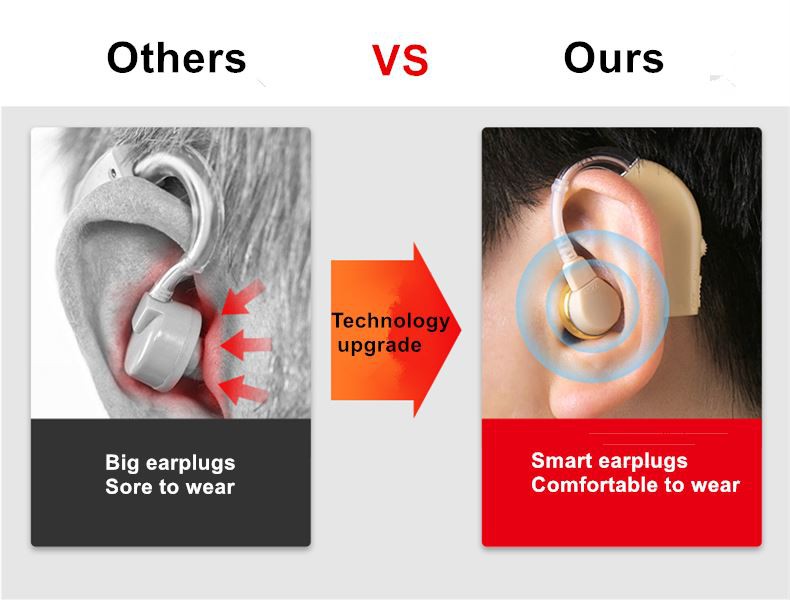 Others VS Ours

Technology upgrade

Big earplugs
Sore to wear

Smart earplugs
Comfortable to wear